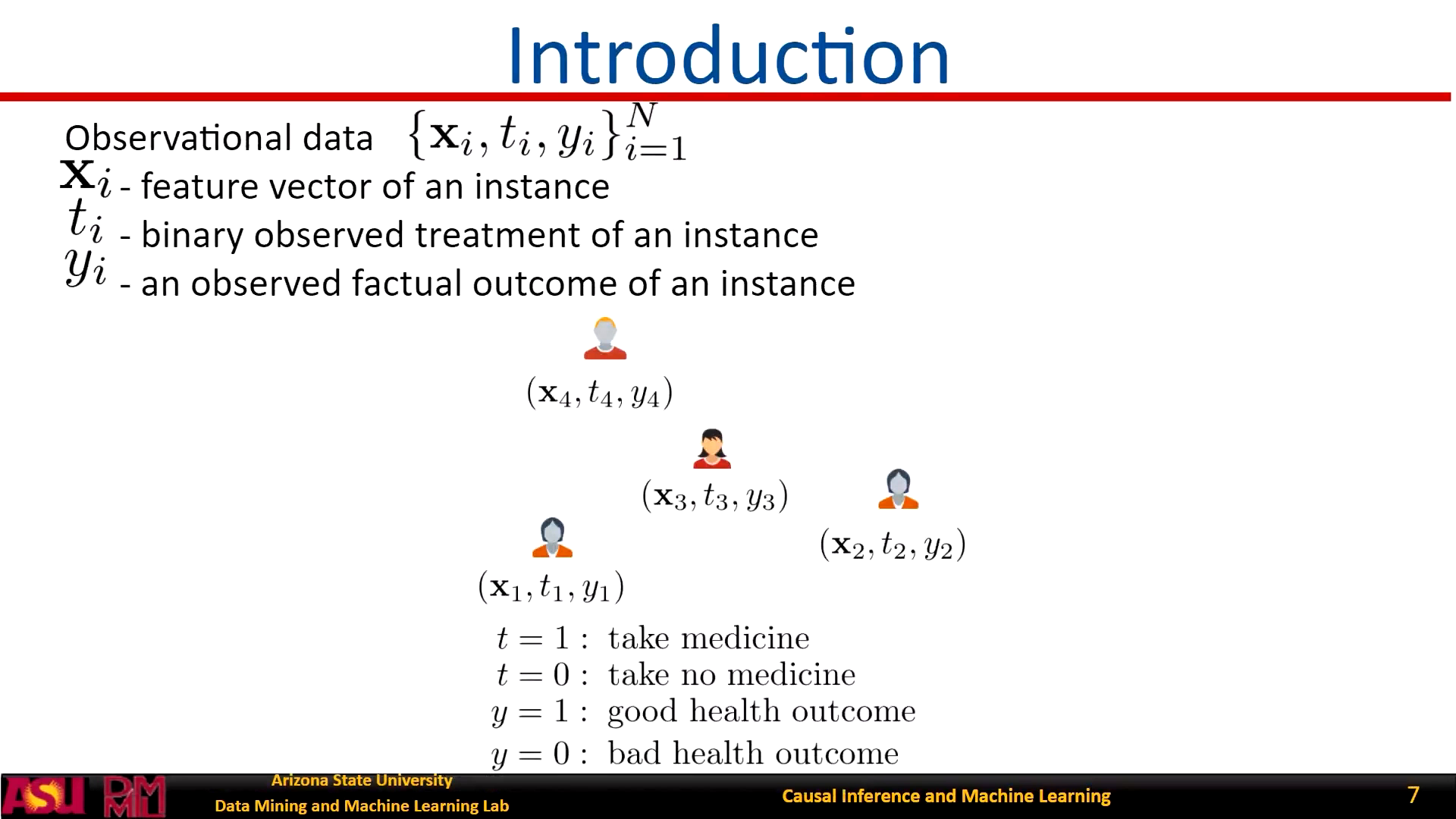 Introduction

Observational data $\{\mathbf{x}_i, t_i, y_i\}_{i=1}^{N}$

$\mathbf{x}_i$ - feature vector of an instance

$t_i$ - binary observed treatment of an instance

$y_i$ - an observed factual outcome of an instance

$(\mathbf{x}_4, t_4, y_4)$

$(\mathbf{x}_3, t_3, y_3)$

$(\mathbf{x}_2, t_2, y_2)$

$(\mathbf{x}_1, t_1, y_1)$

$t = 1$ : take medicine
$t = 0$ : take no medicine
$y = 1$ : good health outcome
$y = 0$ : bad health outcome

ASU DMML Arizona State University Data Mining and Machine Learning Lab

Causal Inference and Machine Learning

7